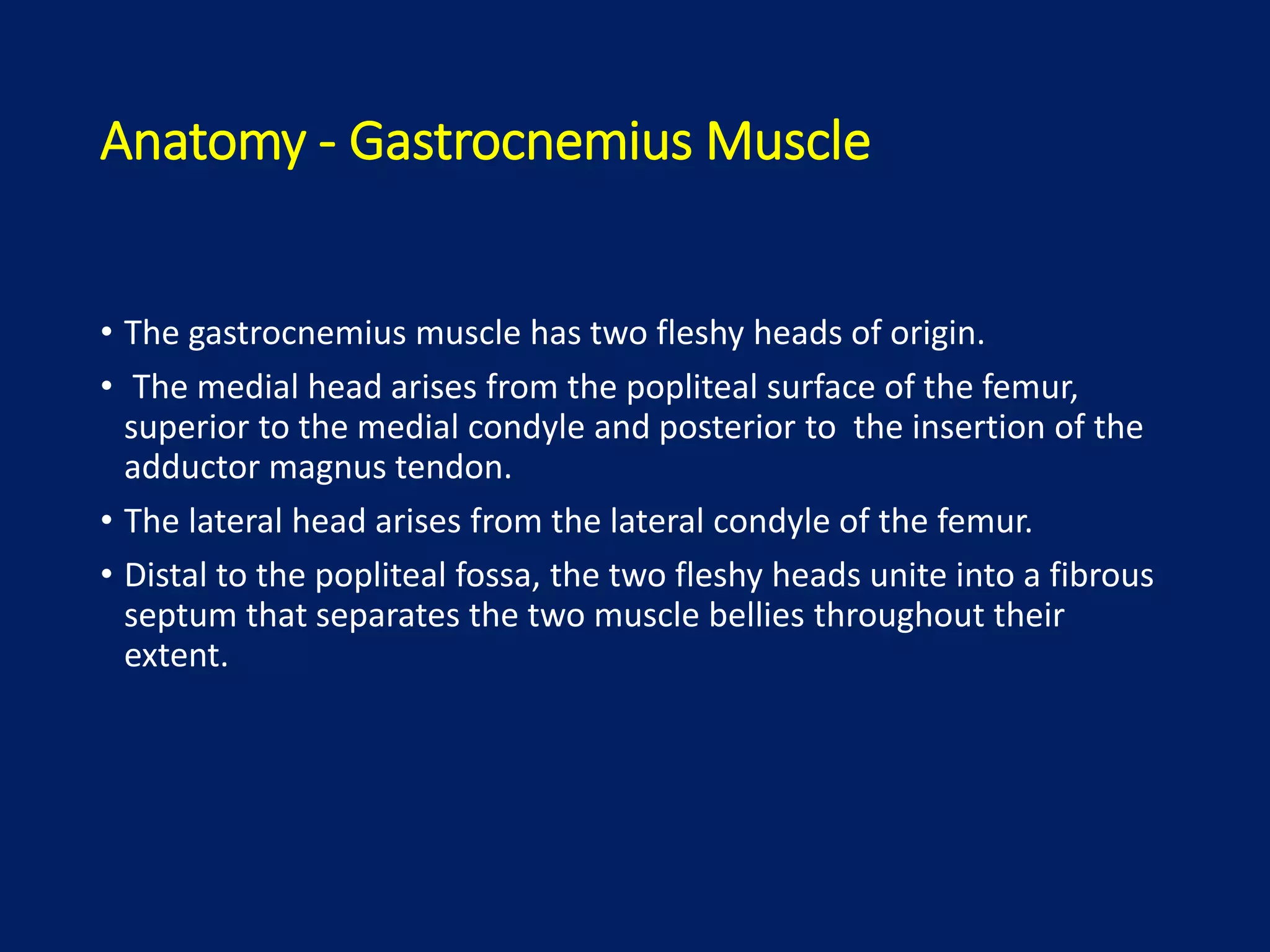 Anatomy - Gastrocnemius Muscle

• The gastrocnemius muscle has two fleshy heads of origin.

• The medial head arises from the popliteal surface of the femur, superior to the medial condyle and posterior to the insertion of the adductor magnus tendon.

• The lateral head arises from the lateral condyle of the femur.

• Distal to the popliteal fossa, the two fleshy heads unite into a fibrous septum that separates the two muscle bellies throughout their extent.